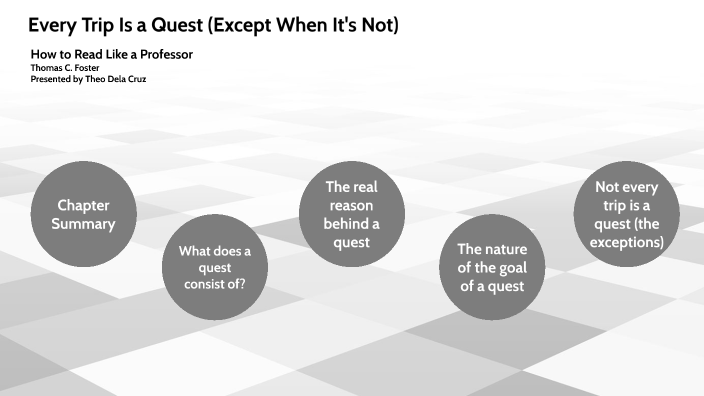 Every Trip Is a Quest (Except When It's Not)

How to Read Like a Professor
Thomas C. Foster
Presented by Theo Dela Cruz

Chapter Summary

What does a quest consist of?

The real reason behind a quest

The nature of the goal of a quest

Not every trip is a quest (the exceptions)